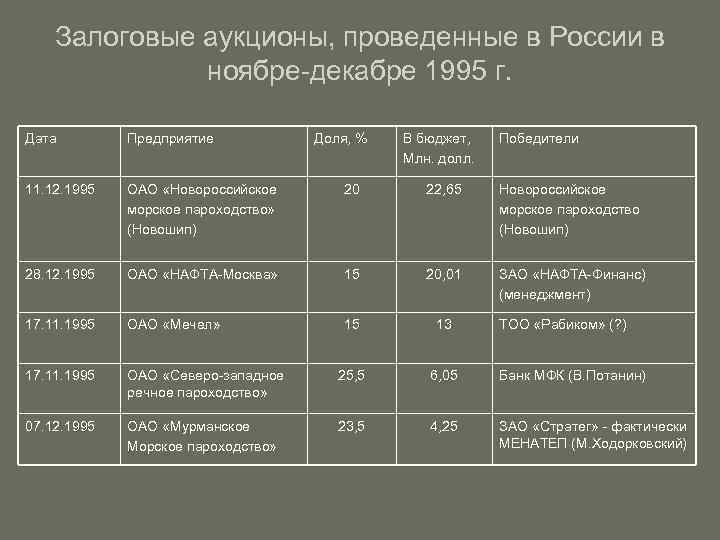 Залоговые аукционы, проведенные в России в ноябре-декабре 1995 г.

| Дата | Предприятие | Доля, % | В бюджет, Млн. долл. | Победители |
|---|---|---|---|---|
| 11.12.1995 | ОАО «Новороссийское морское пароходство» (Новошип) | 20 | 22,65 | Новороссийское морское пароходство (Новошип) |
| 28.12.1995 | ОАО «НАФТА-Москва» | 15 | 20,01 | ЗАО «НАФТА-Финанс) (менеджмент) |
| 17.11.1995 | ОАО «Мечел» | 15 | 13 | ТОО «Рабиком» (?) |
| 17.11.1995 | ОАО «Северо-западное речное пароходство» | 25,5 | 6,05 | Банк МФК (В.Потанин) |
| 07.12.1995 | ОАО «Мурманское Морское пароходство» | 23,5 | 4,25 | ЗАО «Стратег» - фактически МЕНАТЕП (М.Ходорковский) |